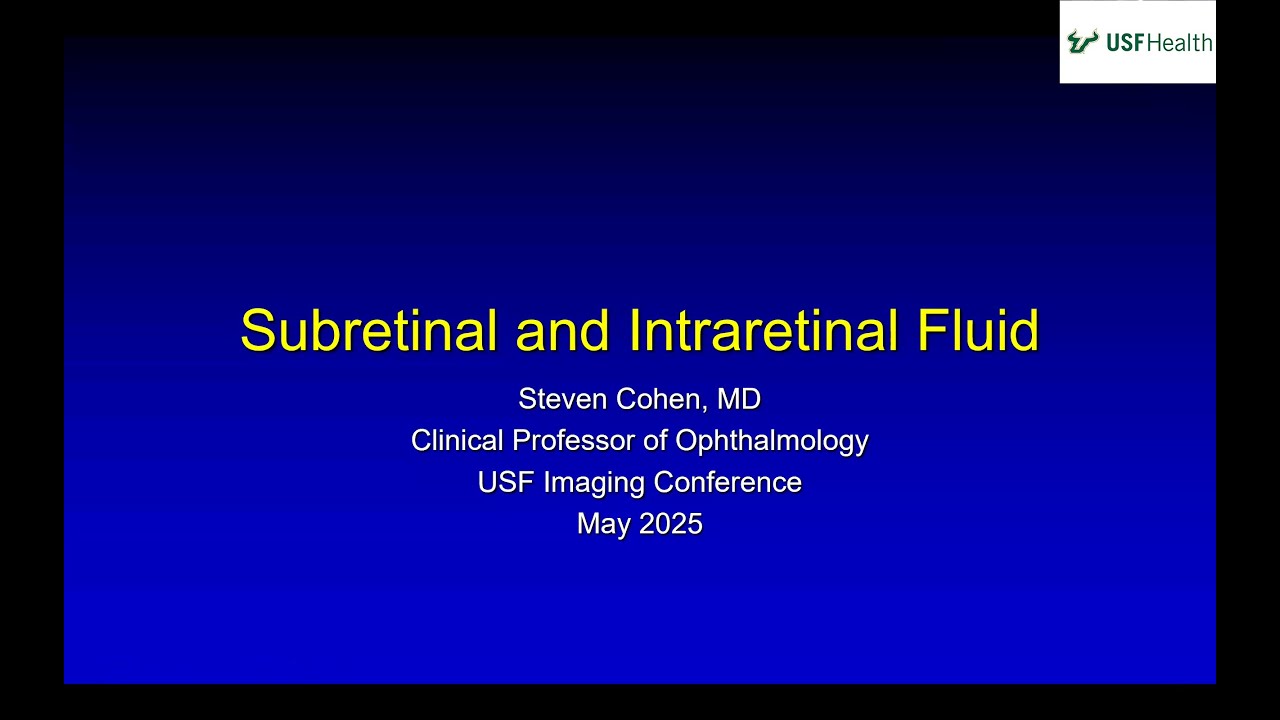 USF Health

Subretinal and Intraretinal Fluid

Steven Cohen, MD
Clinical Professor of Ophthalmology
USF Imaging Conference
May 2025